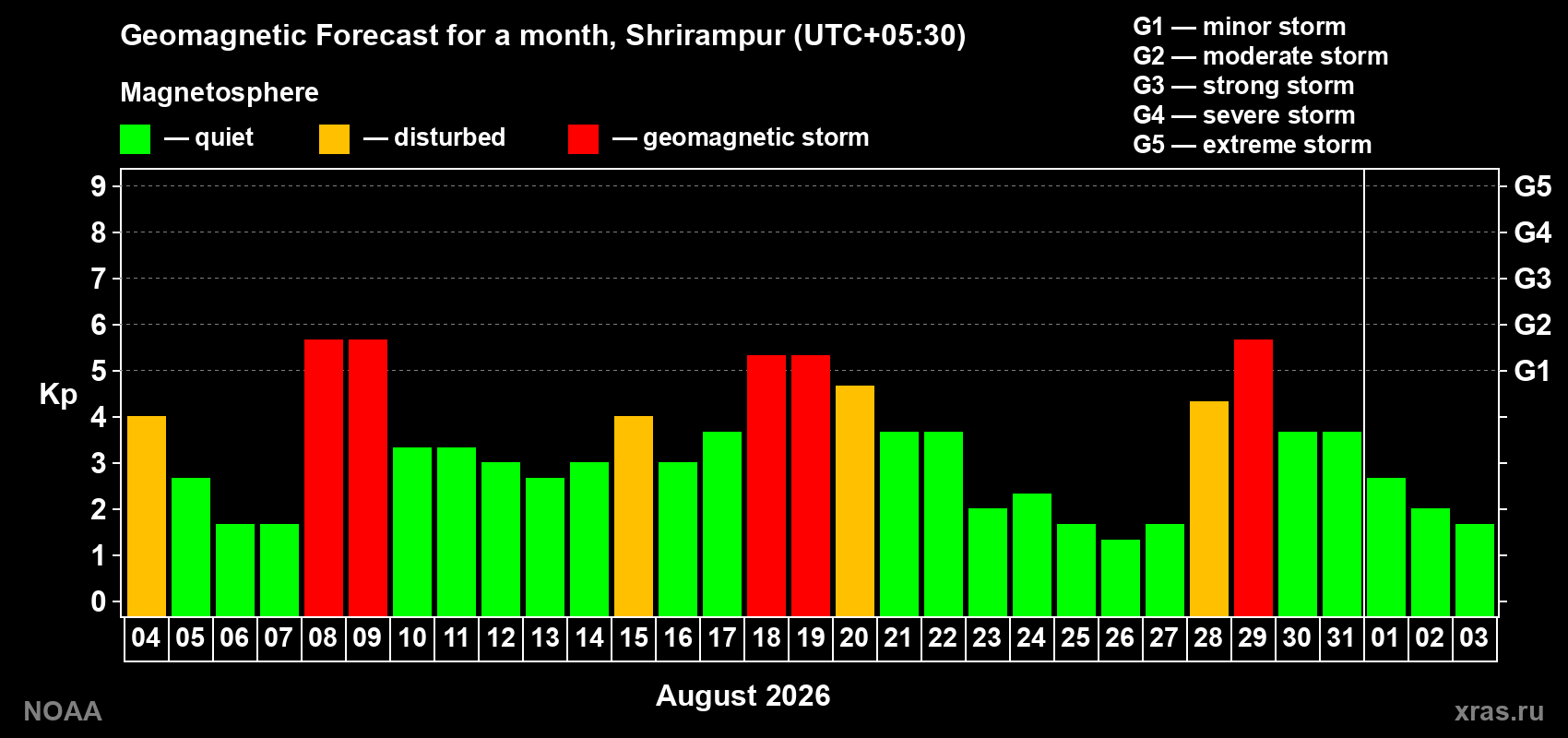 Geomagnetic Forecast for a month, Shrirampur (UTC+05:30)

G1 — minor storm
G2 — moderate storm
G3 — strong storm
G4 — severe storm
G5 — extreme storm

Magnetosphere

— quiet — disturbed — geomagnetic storm

Kp

9
8
7
6
5
4
3
2
1
0

G5
G4
G3
G2
G1

04 05 06 07 08 09 10 11 12 13 14 15 16 17 18 19 20 21 22 23 24 25 26 27 28 29 30 31 01 02 03

August 2026

NOAA

xras.ru